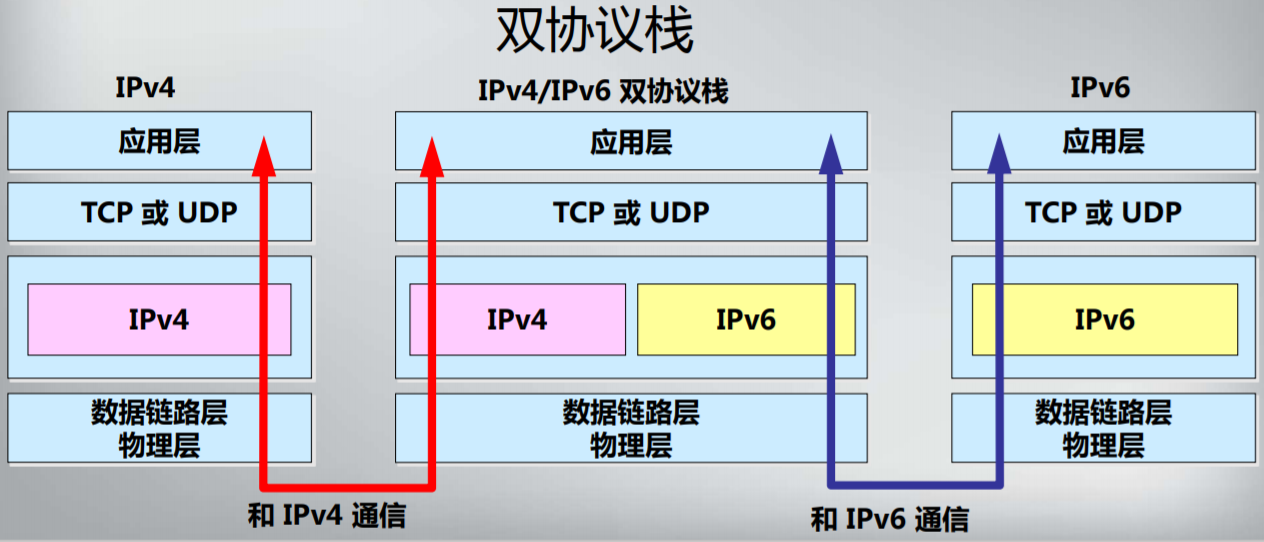 双协议栈

IPv4

应用层

TCP 或 UDP

IPv4

数据链路层
物理层

IPv4/IPv6 双协议栈

应用层

TCP 或 UDP

IPv4

IPv6

数据链路层
物理层

IPv6

应用层

TCP 或 UDP

IPv6

数据链路层
物理层

和 IPv4 通信

和 IPv6 通信